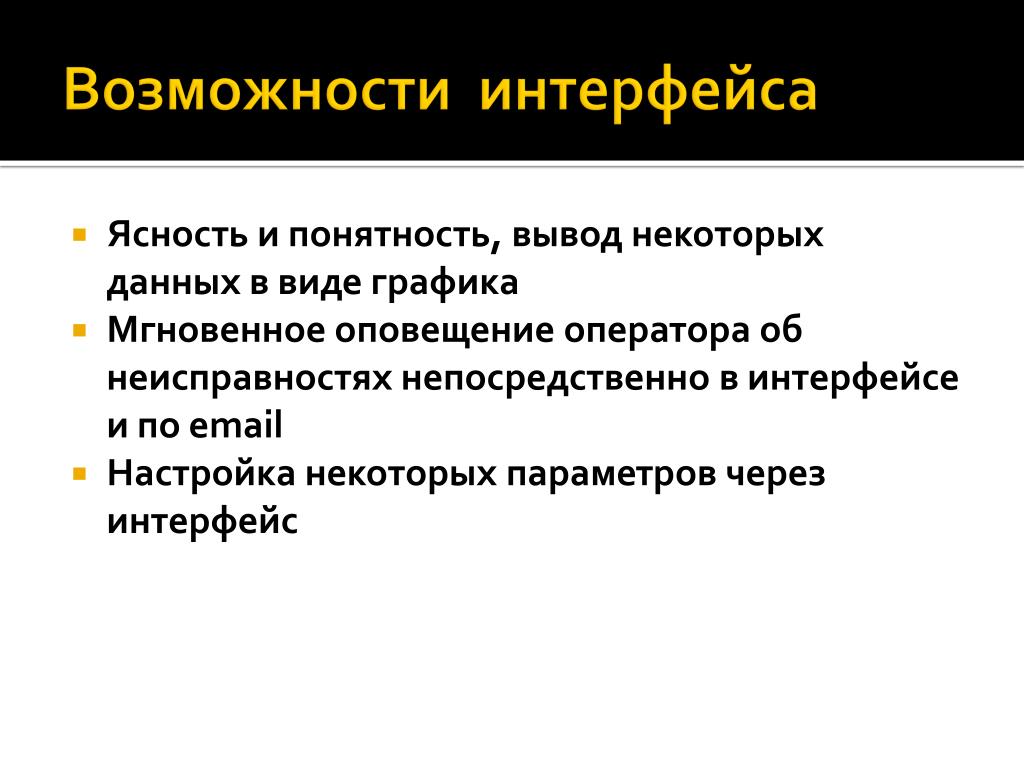 Возможности интерфейса

- Ясность и понятность, вывод некоторых данных в виде графика
- Мгновенное оповещение оператора об неисправностях непосредственно в интерфейсе и по email
- Настройка некоторых параметров через интерфейс